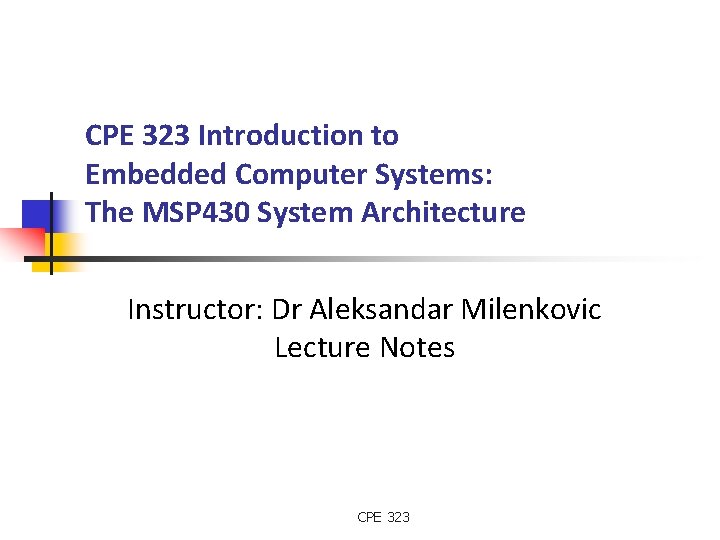 CPE 323 Introduction to Embedded Computer Systems: The MSP430 System Architecture

Instructor: Dr Aleksandar Milenkovic
Lecture Notes

CPE 323